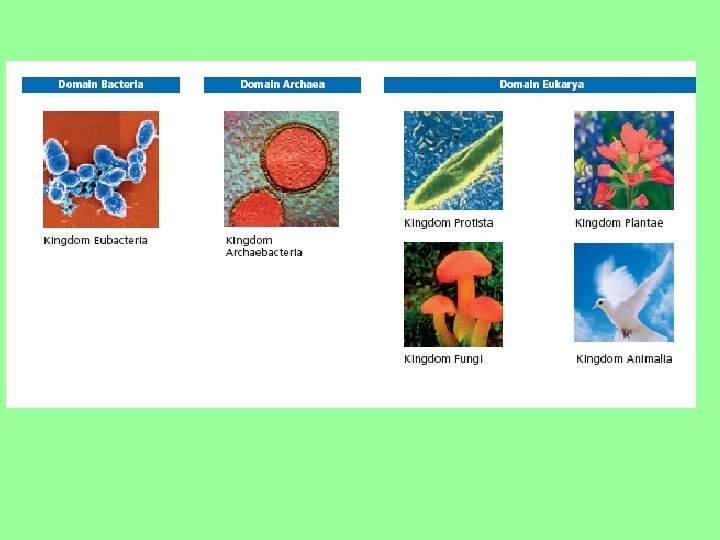 Domain Bacteria

Kingdom Eubacteria

Domain Archaea

Kingdom Archaebacteria

Domain Eukarya

Kingdom Protista

Kingdom Plantae

Kingdom Fungi

Kingdom Animalia